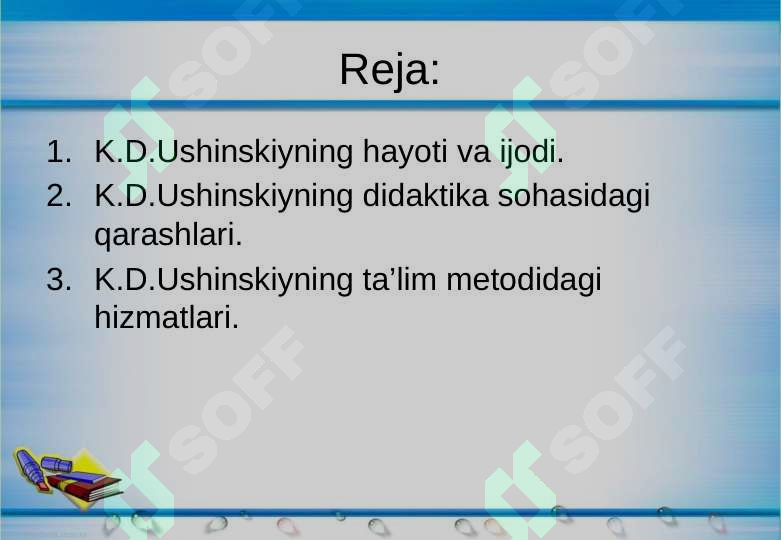 Reja:

1. K.D.Ushinskiyning hayoti va ijodi.
2. K.D.Ushinskiyning didaktika sohasidagi qarashlari.
3. K.D.Ushinskiyning ta’lim metodidagi hizmatlari.

SOFF SOFF SOFF SOFF